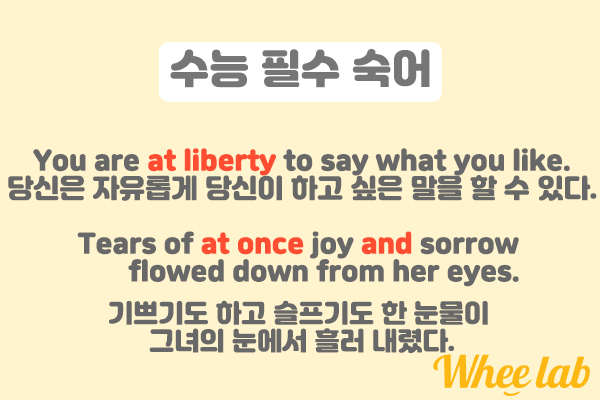 수능 필수 숙어

You are at liberty to say what you like.
당신은 자유롭게 당신이 하고 싶은 말을 할 수 있다.

Tears of at once joy and sorrow flowed down from her eyes.

기쁘기도 하고 슬프기도 한 눈물이 그녀의 눈에서 흘러 내렸다.

Whee lab